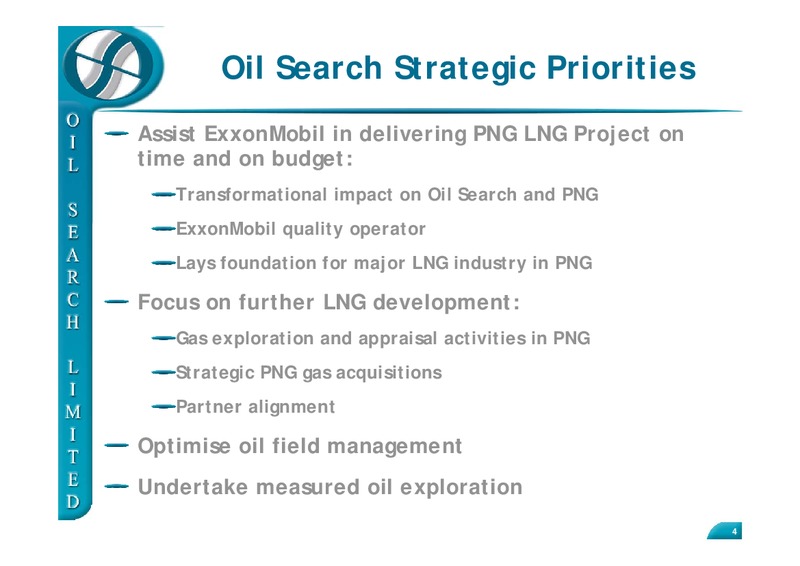 OIL SEARCH LIMITED

Oil Search Strategic Priorities

Assist ExxonMobil in delivering PNG LNG Project on time and on budget:

Transformational impact on Oil Search and PNG

ExxonMobil quality operator

Lays foundation for major LNG industry in PNG

Focus on further LNG development:

Gas exploration and appraisal activities in PNG

Strategic PNG gas acquisitions

Partner alignment

Optimise oil field management

Undertake measured oil exploration

4